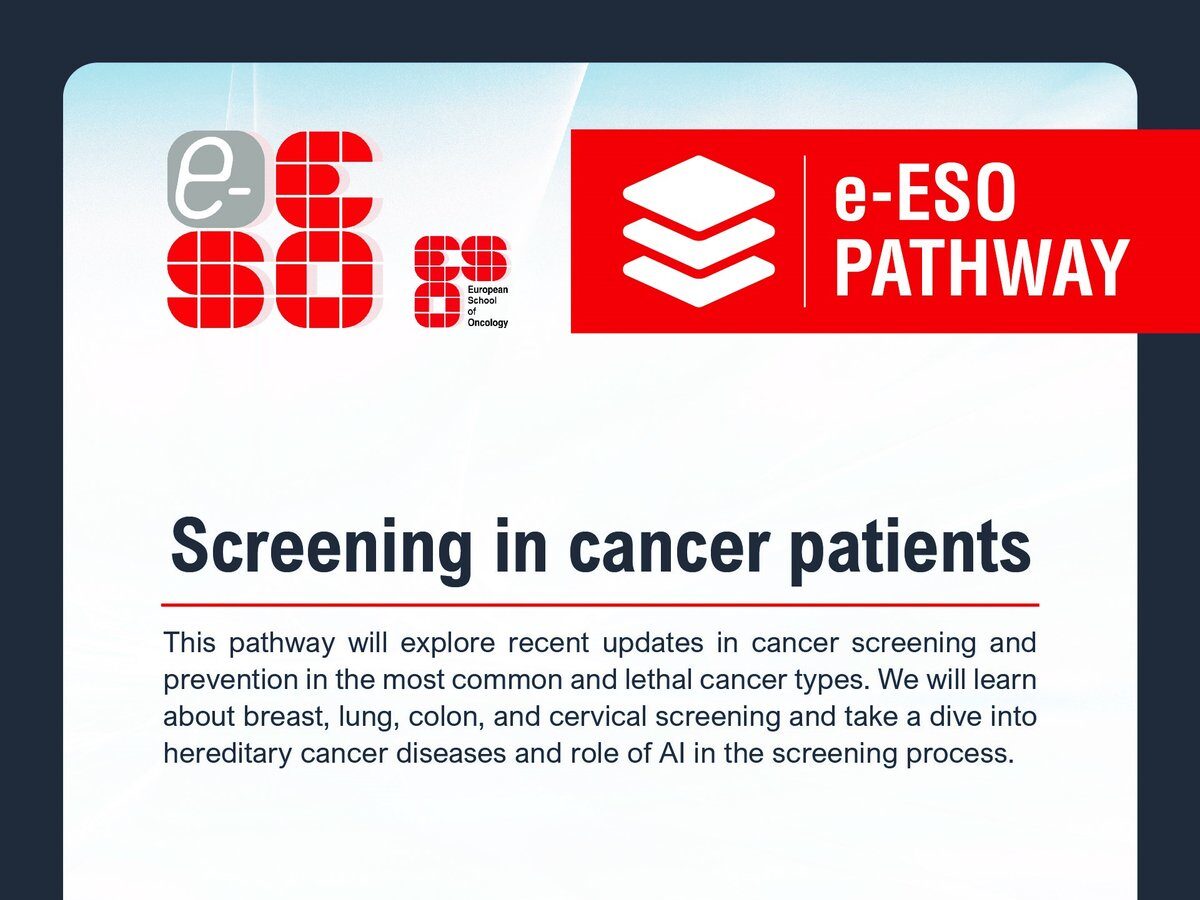 e-ESO

ESO
European School of Oncology

e-ESO PATHWAY

Screening in cancer patients

This pathway will explore recent updates in cancer screening and prevention in the most common and lethal cancer types. We will learn about breast, lung, colon, and cervical screening and take a dive into hereditary cancer diseases and role of AI in the screening process.